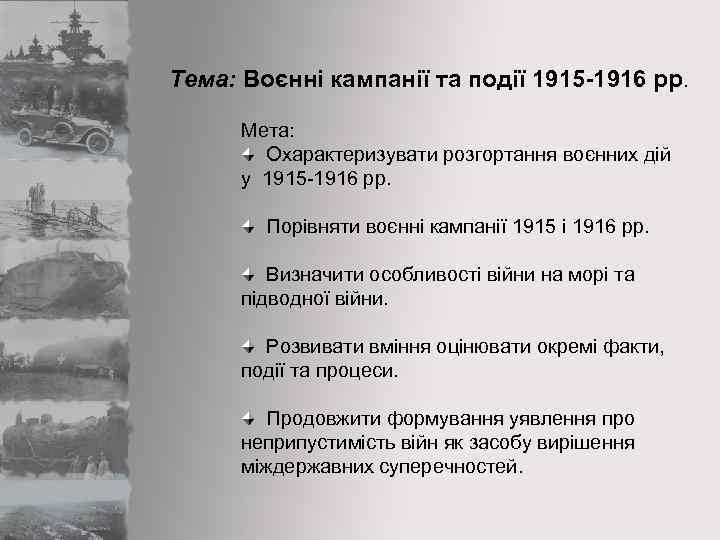 Тема: Воєнні кампанії та події 1915-1916 рр.

Мета:

Охарактеризувати розгортання воєнних дій у 1915-1916 рр.

Порівняти воєнні кампанії 1915 і 1916 рр.

Визначити особливості війни на морі та підводної війни.

Розвивати вміння оцінювати окремі факти, події та процеси.

Продовжити формування уявлення про неприпустимість війн як засобу вирішення міждержавних суперечностей.